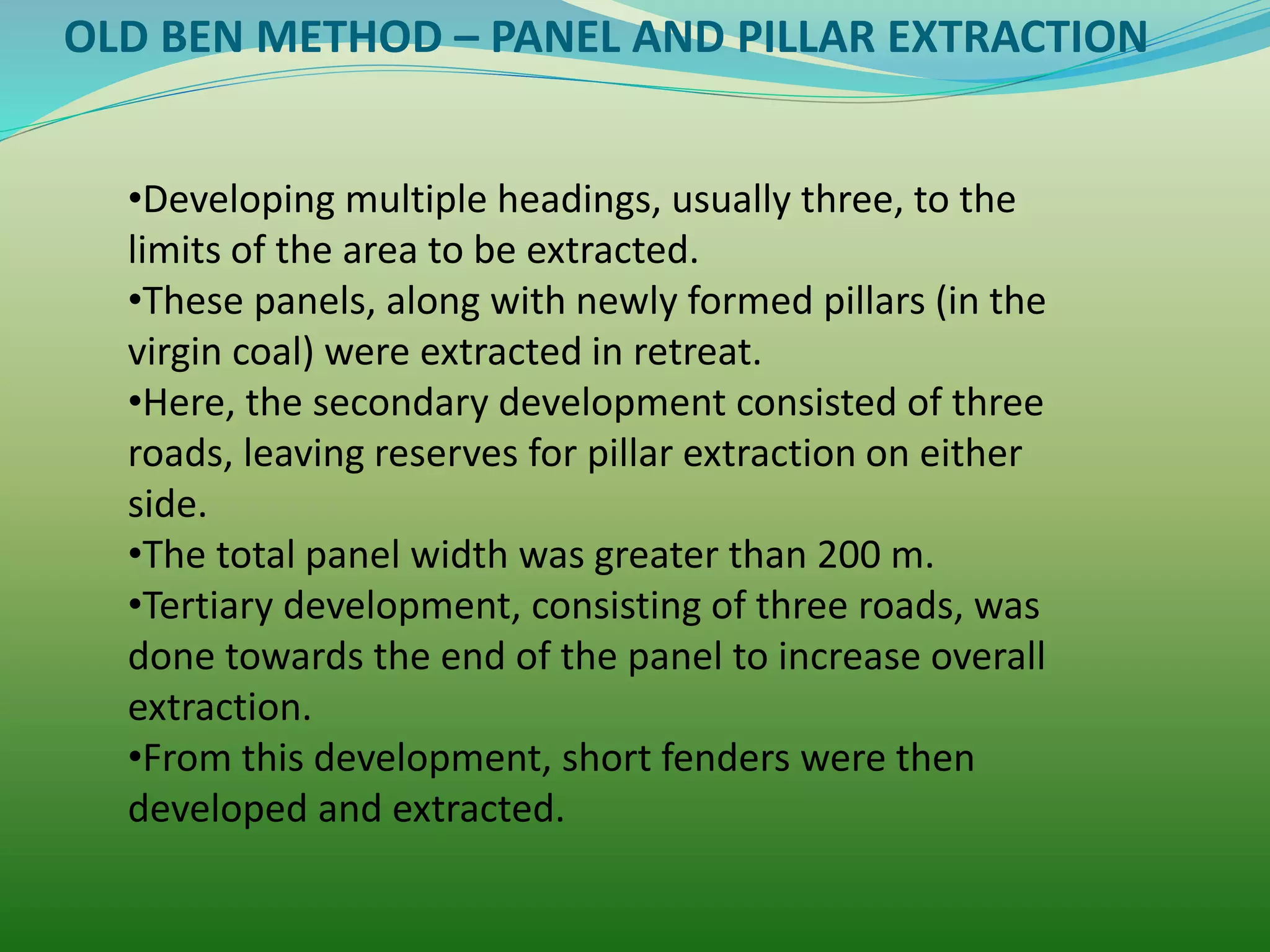 OLD BEN METHOD – PANEL AND PILLAR EXTRACTION

•Developing multiple headings, usually three, to the limits of the area to be extracted.

•These panels, along with newly formed pillars (in the virgin coal) were extracted in retreat.

•Here, the secondary development consisted of three roads, leaving reserves for pillar extraction on either side.

•The total panel width was greater than 200 m.

•Tertiary development, consisting of three roads, was done towards the end of the panel to increase overall extraction.

•From this development, short fenders were then developed and extracted.